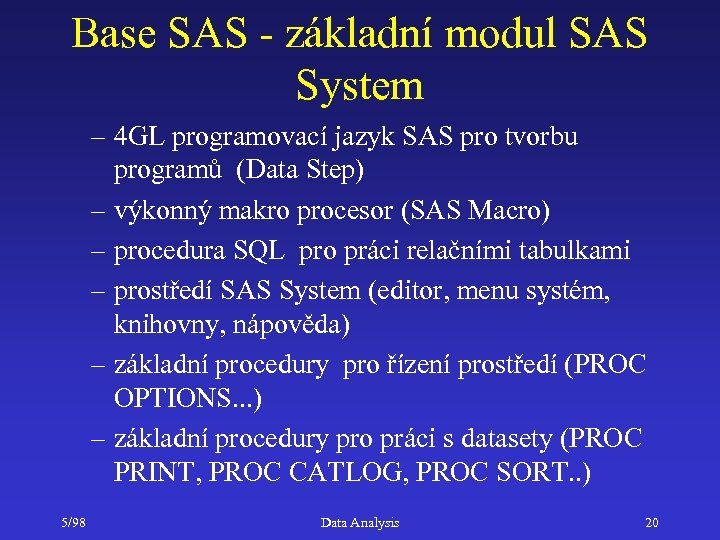 Base SAS - základní modul SAS System

– 4GL programovací jazyk SAS pro tvorbu programů (Data Step)
– výkonný makro procesor (SAS Macro)
– procedura SQL pro práci relačními tabulkami
– prostředí SAS System (editor, menu systém, knihovny, nápověda)
– základní procedury pro řízení prostředí (PROC OPTIONS...)
– základní procedury pro práci s datasety (PROC PRINT, PROC CATLOG, PROC SORT..)

5/98 Data Analysis 20